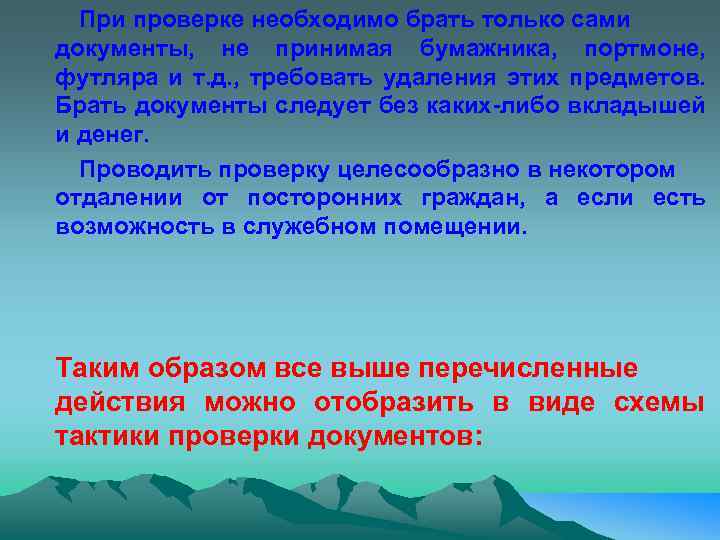 При проверке необходимо брать только сами документы, не принимая бумажника, портмоне, футляра и т.д., требовать удаления этих предметов. Брать документы следует без каких-либо вкладышей и денег.

Проводить проверку целесообразно в некотором отдалении от посторонних граждан, а если есть возможность в служебном помещении.

Таким образом все выше перечисленные действия можно отобразить в виде схемы тактики проверки документов: